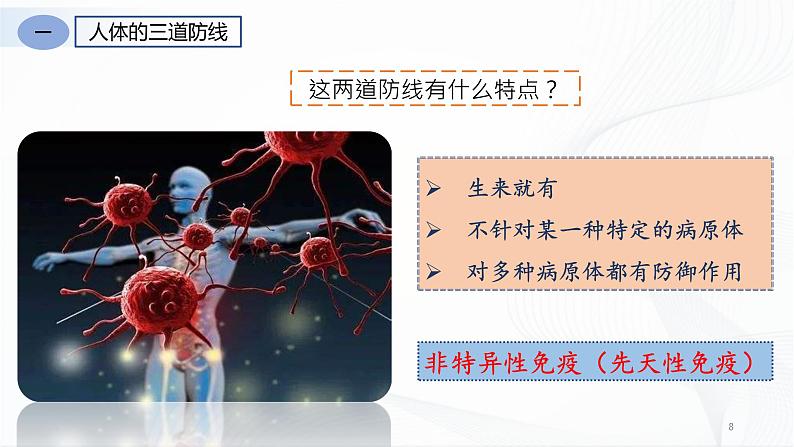 一 人体的三道防线

这两道防线有什么特点？

➢ 生来就有
➢ 不针对某一种特定的病原体
➢ 对多种病原体都有防御作用

非特异性免疫（先天性免疫）

8